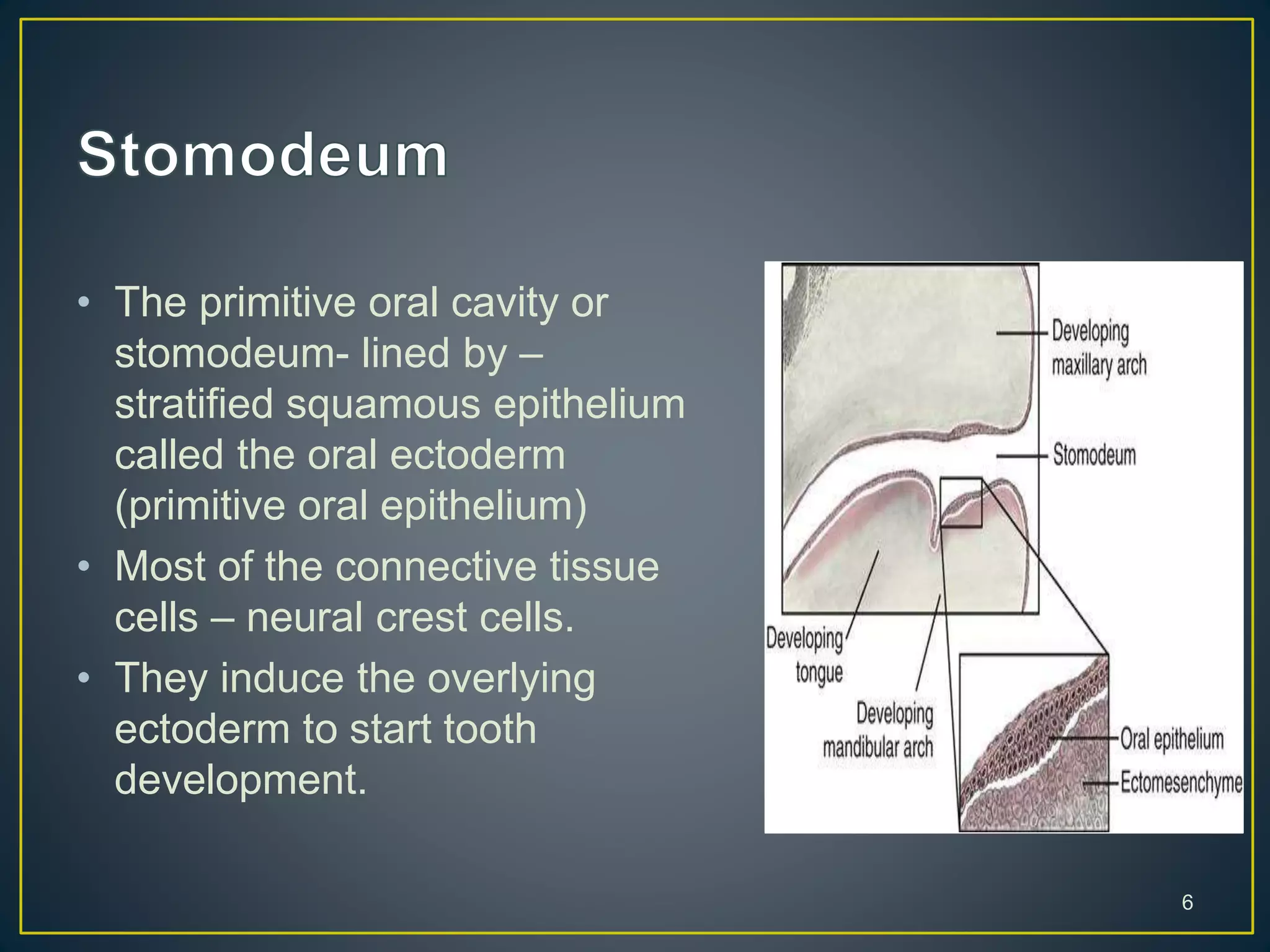 Stomodeum

• The primitive oral cavity or stomodeum- lined by – stratified squamous epithelium called the oral ectoderm (primitive oral epithelium)
• Most of the connective tissue cells – neural crest cells.
• They induce the overlying ectoderm to start tooth development.

Developing maxillary arch
Stomodeum
Developing tongue
Developing mandibular arch
Oral epithelium
Ectomesenchyme

6